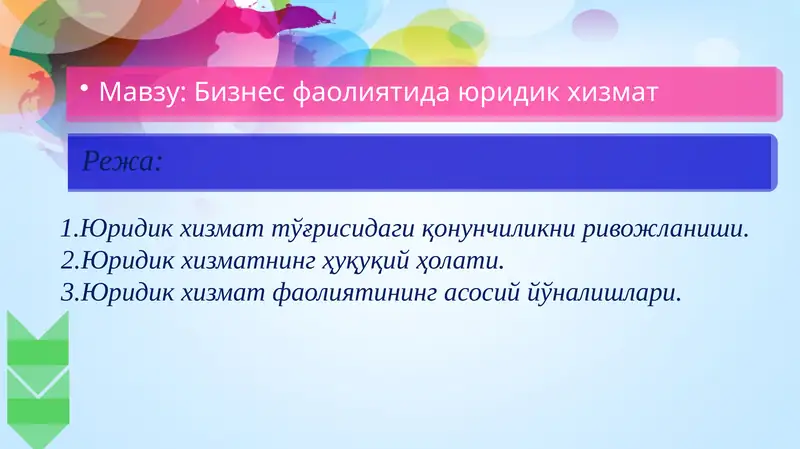 • Мавзу: Бизнес фаолиятида юридик хизмат

Режа:

1.Юридик хизмат тўғрисидаги қонунчиликни ривожланиши.
2.Юридик хизматнинг ҳуқуқий ҳолати.
3.Юридик хизмат фаолиятининг асосий йўналишлари.